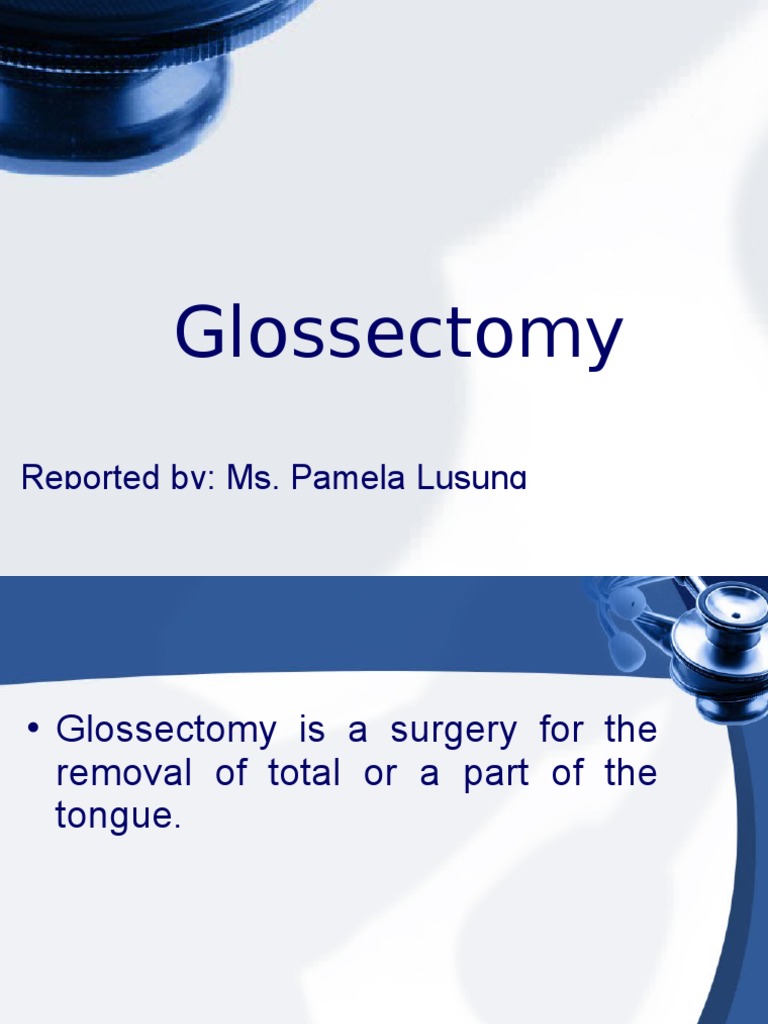 Glossectomy

Reported by: Ms. Pamela Lusung

• Glossectomy is a surgery for the removal of total or a part of the tongue.